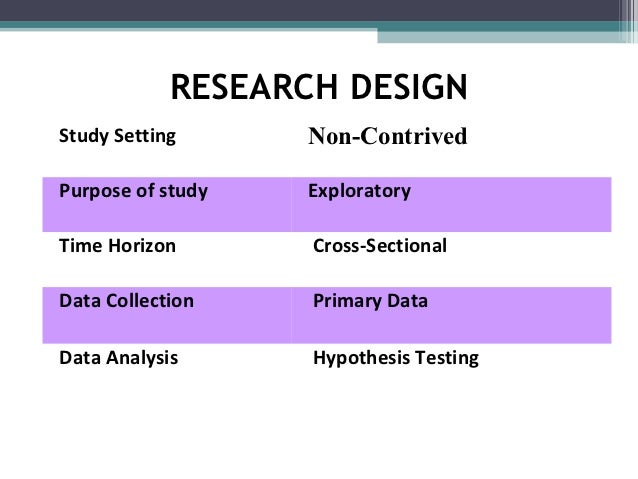 RESEARCH DESIGN

| Study Setting | Non-Contrived |
|---|---|
| Purpose of study | Exploratory |
| Time Horizon | Cross-Sectional |
| Data Collection | Primary Data |
| Data Analysis | Hypothesis Testing |